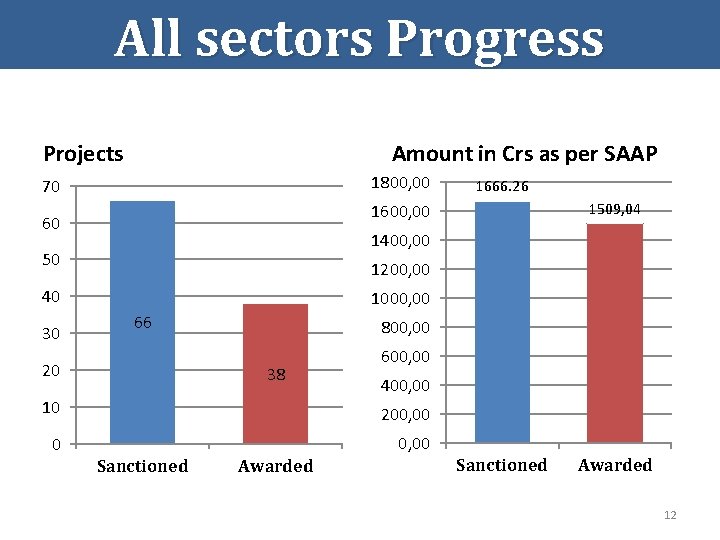 All sectors Progress

Projects

70
60
50
40
30
20
10
0

66

38

Sanctioned Awarded

Amount in Crs as per SAAP

1800,00
1600,00
1400,00
1200,00
1000,00
800,00
600,00
400,00
200,00
0,00

1666.26

1509,04

Sanctioned Awarded

12